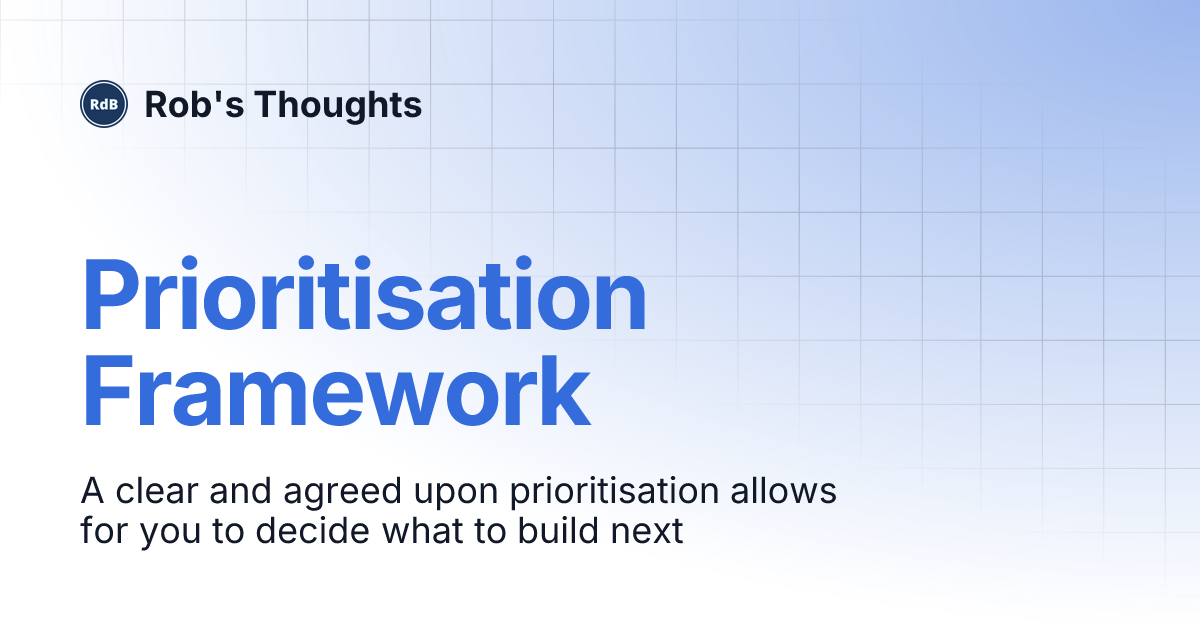 RdB Rob's Thoughts

Prioritisation Framework

A clear and agreed upon prioritisation allows for you to decide what to build next